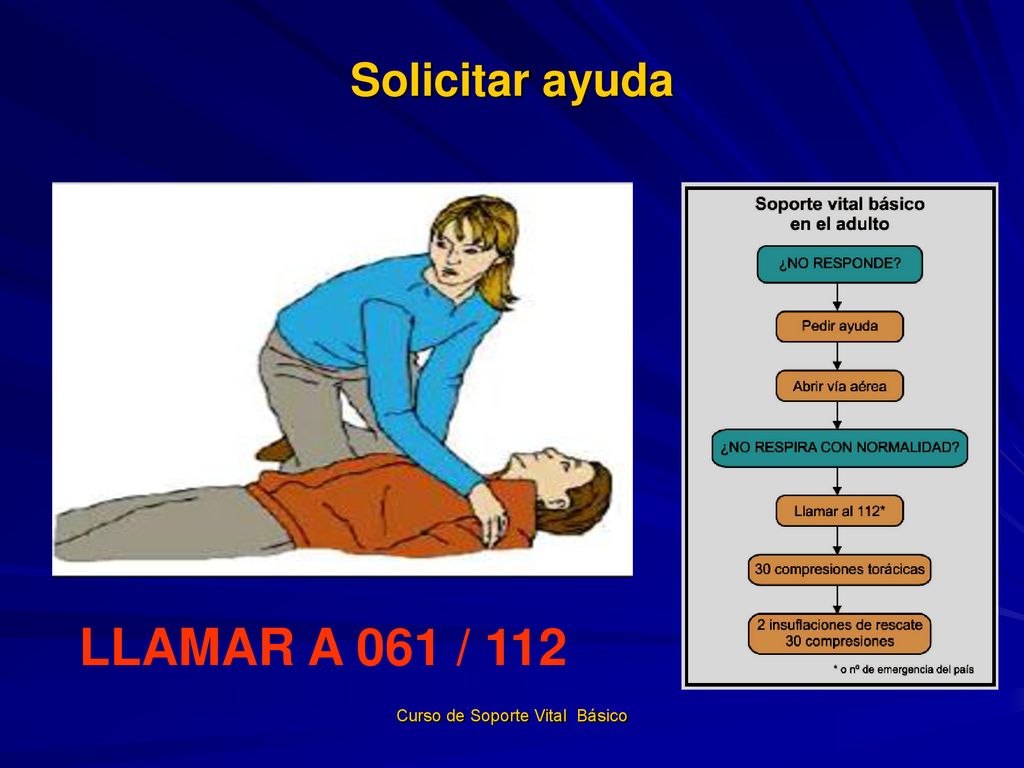 Solicitar ayuda

Soporte vital básico en el adulto

¿NO RESPONDE?

Pedir ayuda

Abrir vía aérea

¿NO RESPIRA CON NORMALIDAD?

Llamar al 112*

30 compresiones torácicas

2 insuflaciones de rescate
30 compresiones

* o nº de emergencia del país

LLAMAR A 061 / 112

Curso de Soporte Vital Básico